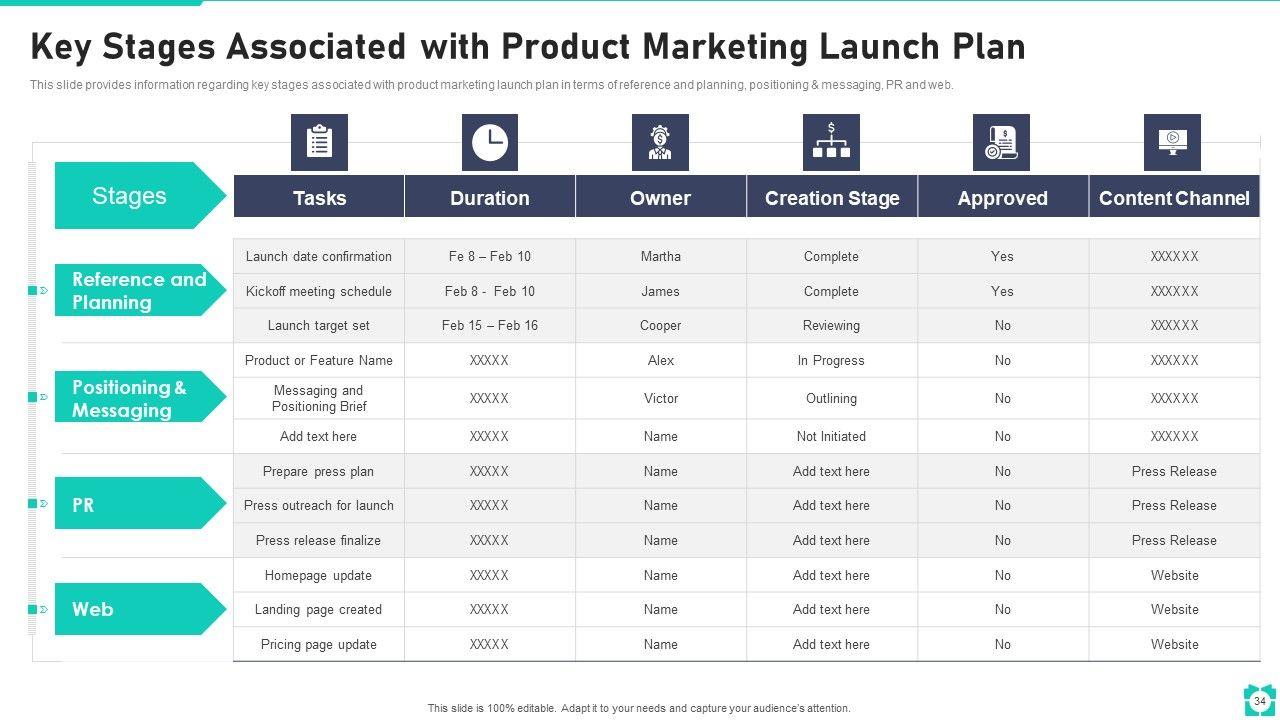 Key Stages Associated with Product Marketing Launch Plan

This slide provides information regarding key stages associated with product marketing launch plan in terms of reference and planning, positioning & messaging, PR and web.

| Stages | Tasks | Duration | Owner | Creation Stage | Approved | Content Channel |
|---|---|---|---|---|---|---|
| Reference and Planning | Launch date confirmation | Fe 8 – Feb 10 | Martha | Complete | Yes | XXXXXX |
| | Kickoff meeting schedule | Feb 8 - Feb 10 | James | Complete | Yes | XXXXXX |
| | Launch target set | Feb 15 – Feb 16 | Cooper | Reviewing | No | XXXXXX |
| Positioning & Messaging | Product or Feature Name | XXXXX | Alex | In Progress | No | XXXXXX |
| | Messaging and Positioning Brief | XXXXX | Victor | Outlining | No | XXXXXX |
| | Add text here | XXXXX | Name | Not Initiated | No | XXXXXX |
| PR | Prepare press plan | XXXXX | Name | Add text here | No | Press Release |
| | Press outreach for launch | XXXXX | Name | Add text here | No | Press Release |
| | Press release finalize | XXXXX | Name | Add text here | No | Press Release |
| Web | Homepage update | XXXXX | Name | Add text here | No | Website |
| | Landing page created | XXXXX | Name | Add text here | No | Website |
| | Pricing page update | XXXXX | Name | Add text here | No | Website |

This slide is 100% editable. Adapt it to your needs and capture your audience's attention.

34